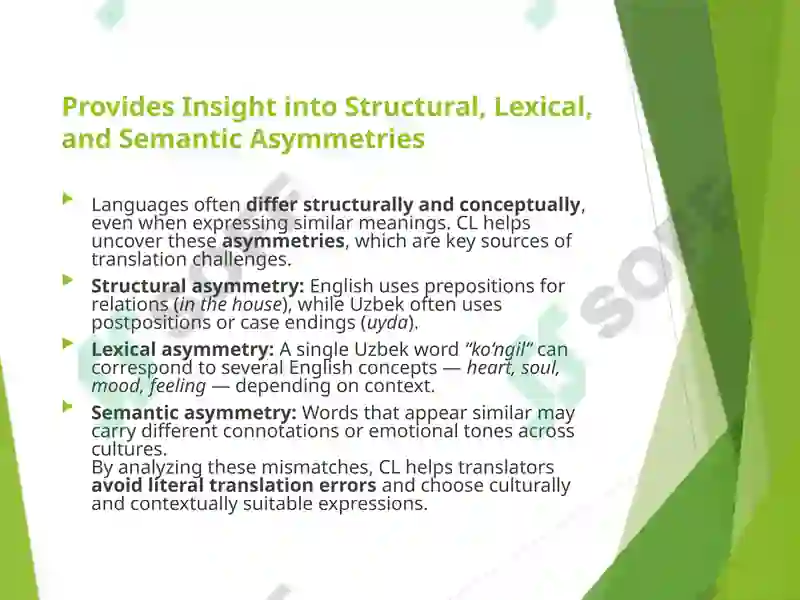 Provides Insight into Structural, Lexical, and Semantic Asymmetries

Languages often differ structurally and conceptually, even when expressing similar meanings. CL helps uncover these asymmetries, which are key sources of translation challenges.

Structural asymmetry: English uses prepositions for relations (in the house), while Uzbek often uses postpositions or case endings (uyda).

Lexical asymmetry: A single Uzbek word "ko'ngil" can correspond to several English concepts — heart, soul, mood, feeling — depending on context.

Semantic asymmetry: Words that appear similar may carry different connotations or emotional tones across cultures.
By analyzing these mismatches, CL helps translators avoid literal translation errors and choose culturally and contextually suitable expressions.